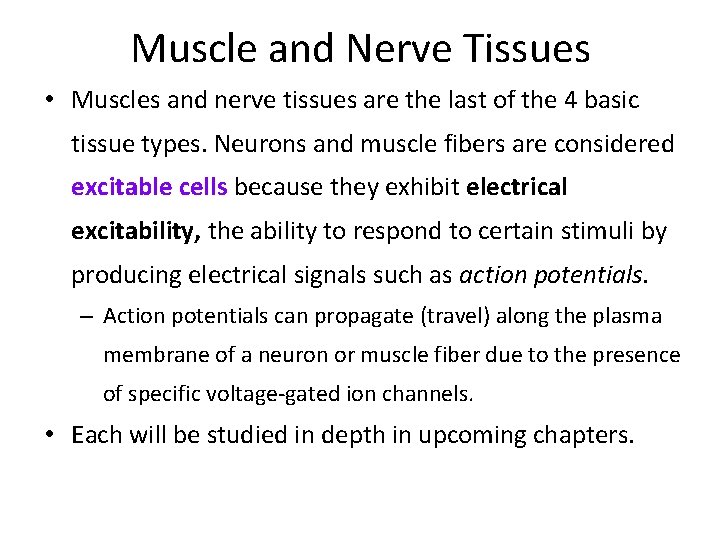 Muscle and Nerve Tissues

• Muscles and nerve tissues are the last of the 4 basic tissue types. Neurons and muscle fibers are considered excitable cells because they exhibit electrical excitability, the ability to respond to certain stimuli by producing electrical signals such as action potentials.

– Action potentials can propagate (travel) along the plasma membrane of a neuron or muscle fiber due to the presence of specific voltage-gated ion channels.

• Each will be studied in depth in upcoming chapters.